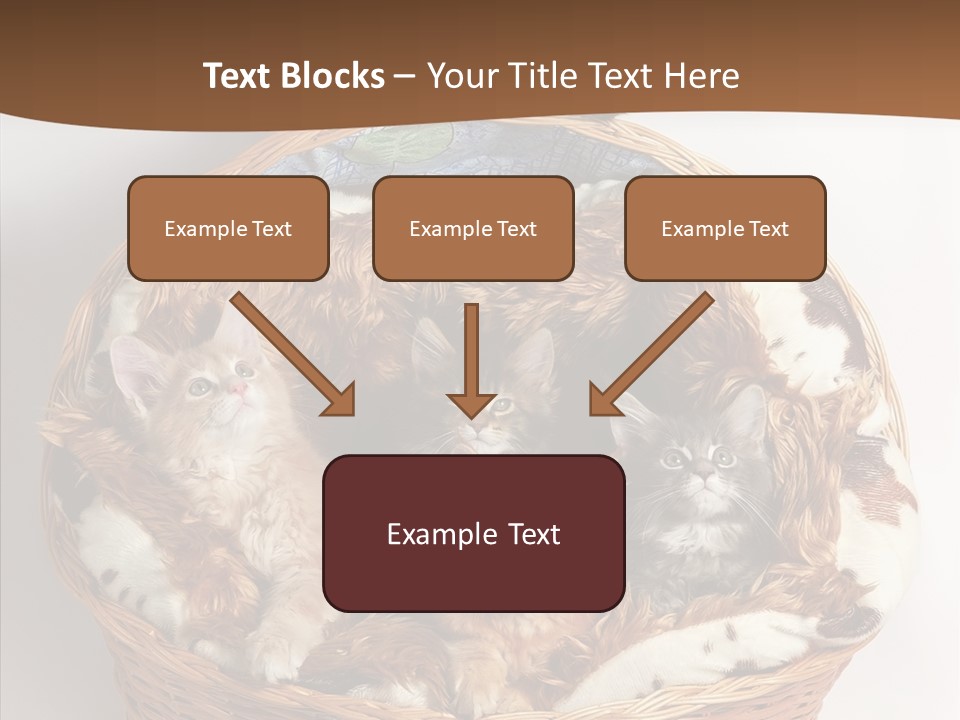 Text Blocks – Your Title Text Here

Example Text

Example Text

Example Text

Example Text